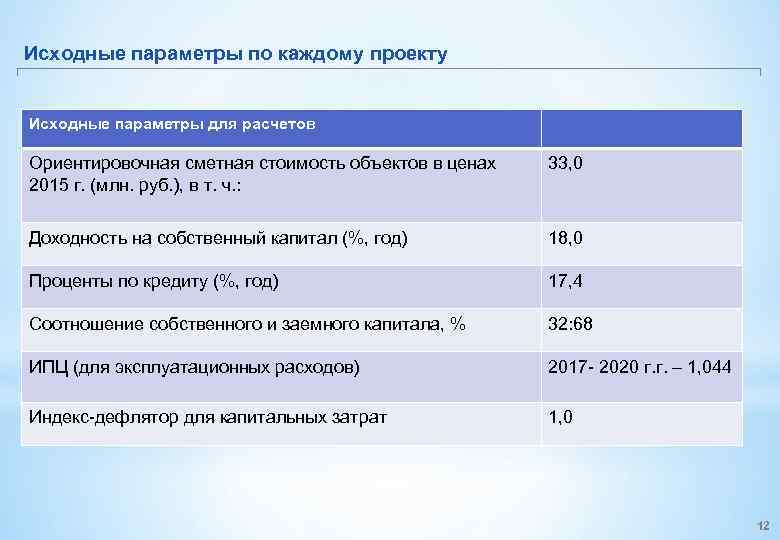 Исходные параметры по каждому проекту

| Исходные параметры для расчетов | |
|---|---|
| Ориентировочная сметная стоимость объектов в ценах 2015 г. (млн. руб.), в т. ч.: | 33,0 |
| Доходность на собственный капитал (%, год) | 18,0 |
| Проценты по кредиту (%, год) | 17,4 |
| Соотношение собственного и заемного капитала, % | 32:68 |
| ИПЦ (для эксплуатационных расходов) | 2017- 2020 г.г. – 1,044 |
| Индекс-дефлятор для капитальных затрат | 1,0 |

12